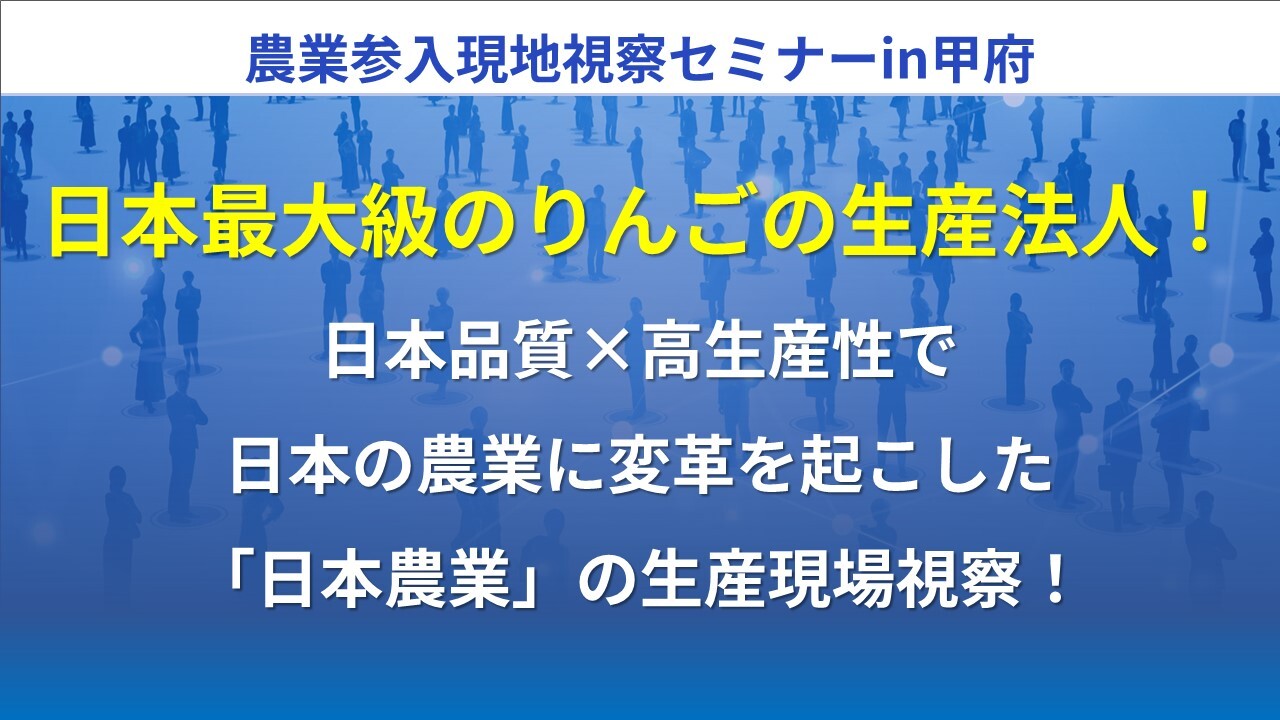 農業参入現地視察セミナーin甲府

日本最大級のりんごの生産法人！

日本品質×高生産性で
日本の農業に変革を起こした
「日本農業」の生産現場視察！